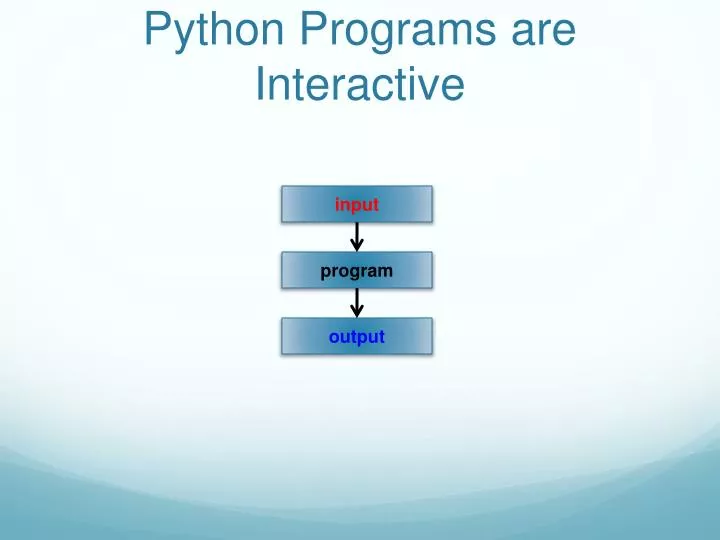 Python Programs are Interactive

input

program

output